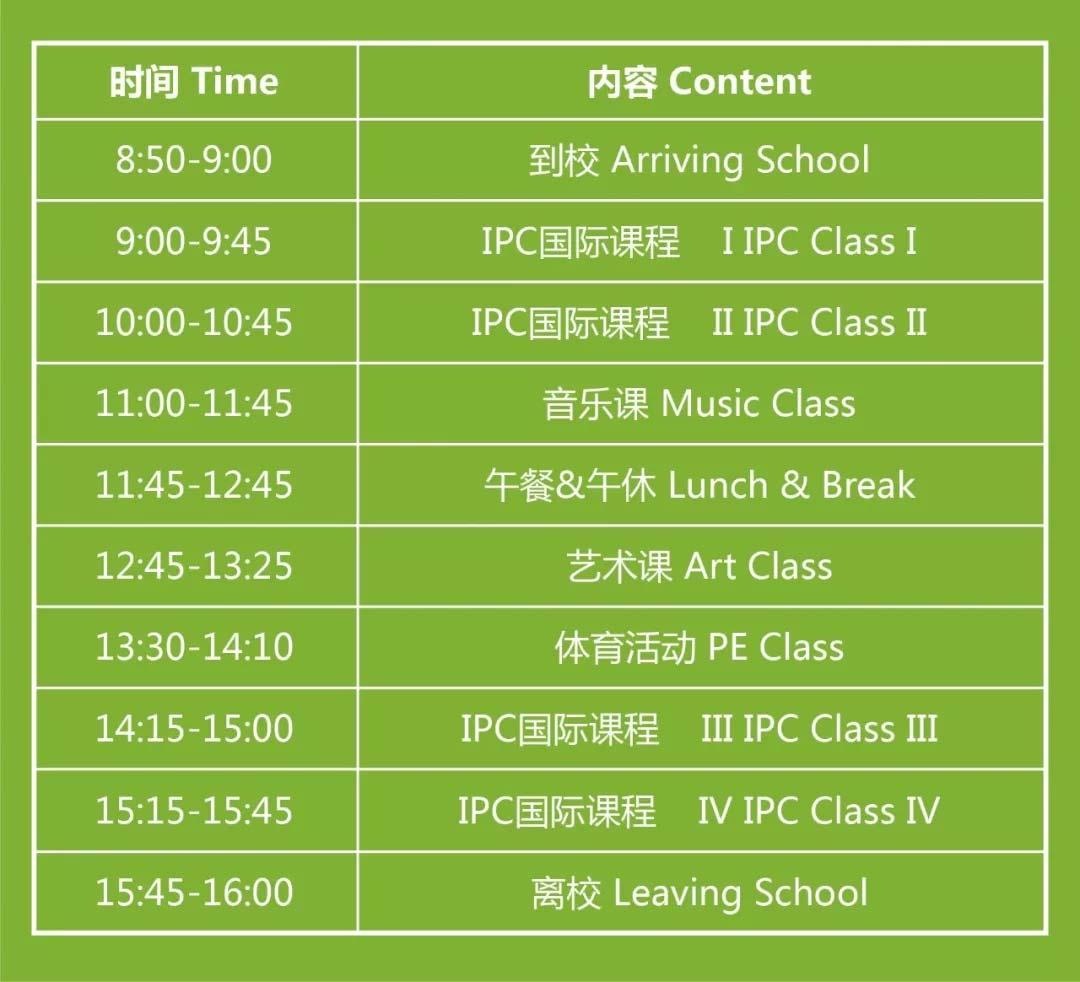 | 时间 Time | 内容 Content |
|---|---|
| 8:50-9:00 | 到校 Arriving School |
| 9:00-9:45 | IPC国际课程 I IPC Class I |
| 10:00-10:45 | IPC国际课程 II IPC Class II |
| 11:00-11:45 | 音乐课 Music Class |
| 11:45-12:45 | 午餐&午休 Lunch & Break |
| 12:45-13:25 | 艺术课 Art Class |
| 13:30-14:10 | 体育活动 PE Class |
| 14:15-15:00 | IPC国际课程 III IPC Class III |
| 15:15-15:45 | IPC国际课程 IV IPC Class IV |
| 15:45-16:00 | 离校 Leaving School |